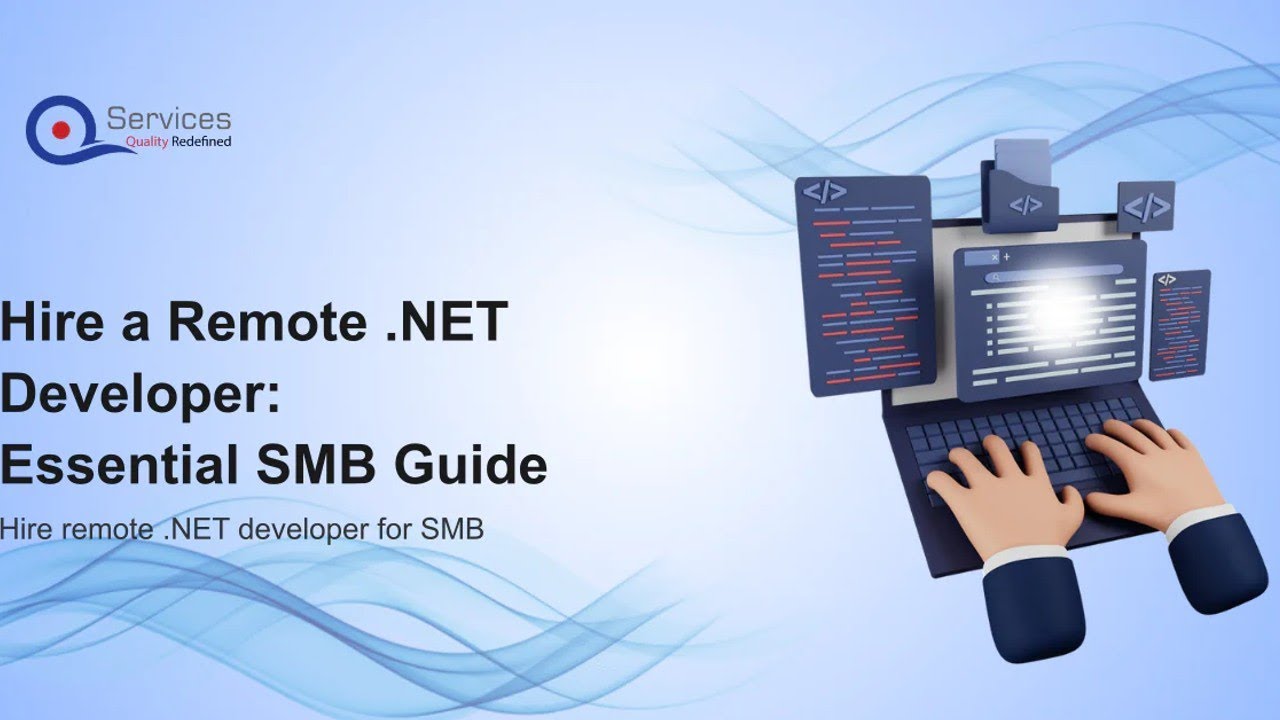 Services
Quality Redefined

Hire a Remote .NET Developer: Essential SMB Guide

Hire remote .NET developer for SMB

</>
</>
</>
</>